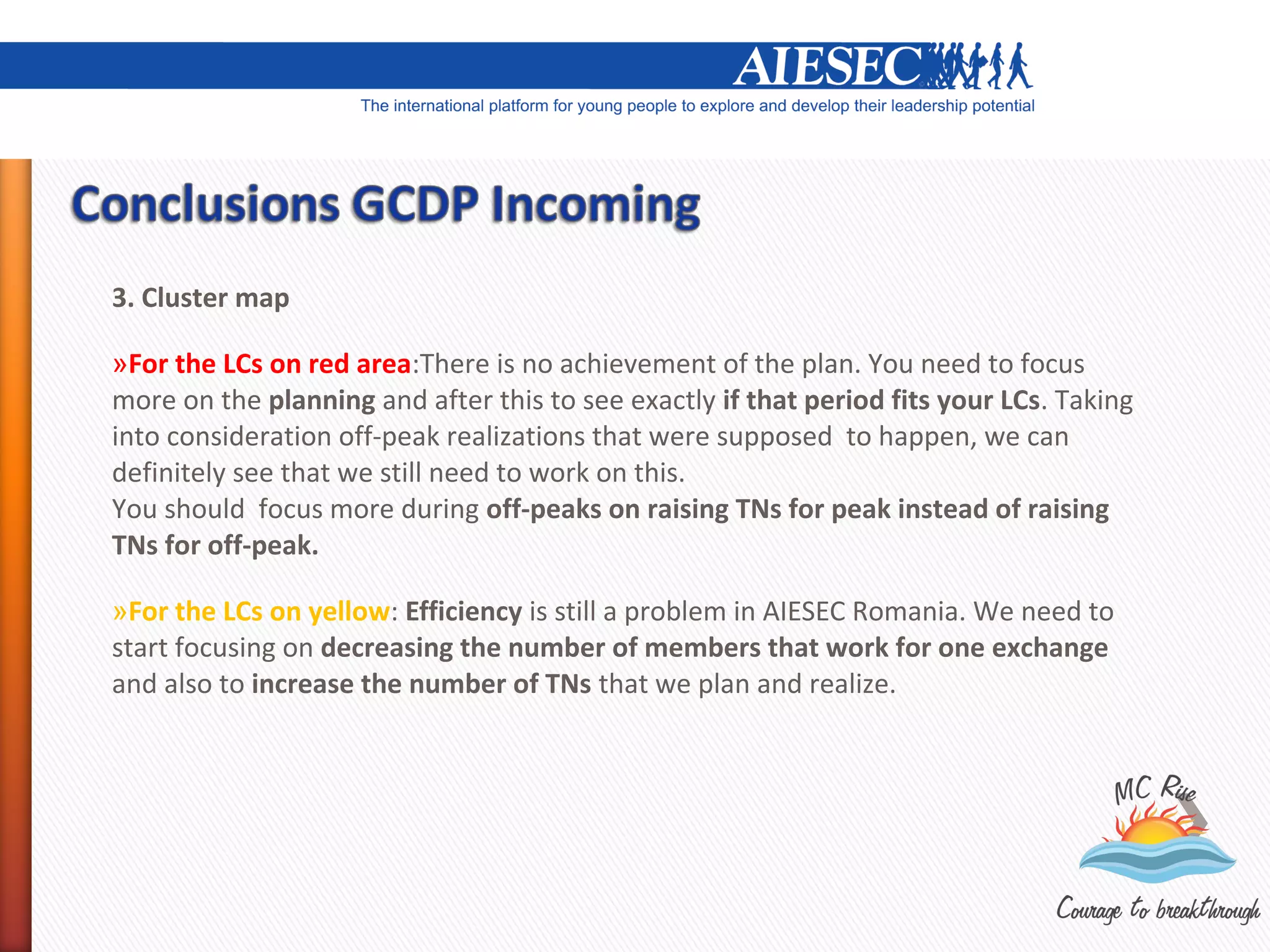 AIESEC

The international platform for young people to explore and develop their leadership potential

Conclusions GCDP Incoming

3. Cluster map

»For the LCs on red area:There is no achievement of the plan. You need to focus more on the planning and after this to see exactly if that period fits your LCs. Taking into consideration off-peak realizations that were supposed to happen, we can definitely see that we still need to work on this.
You should focus more during off-peaks on raising TNs for peak instead of raising TNs for off-peak.

»For the LCs on yellow: Efficiency is still a problem in AIESEC Romania. We need to start focusing on decreasing the number of members that work for one exchange and also to increase the number of TNs that we plan and realize.

MC Rise

Courage to breakthrough